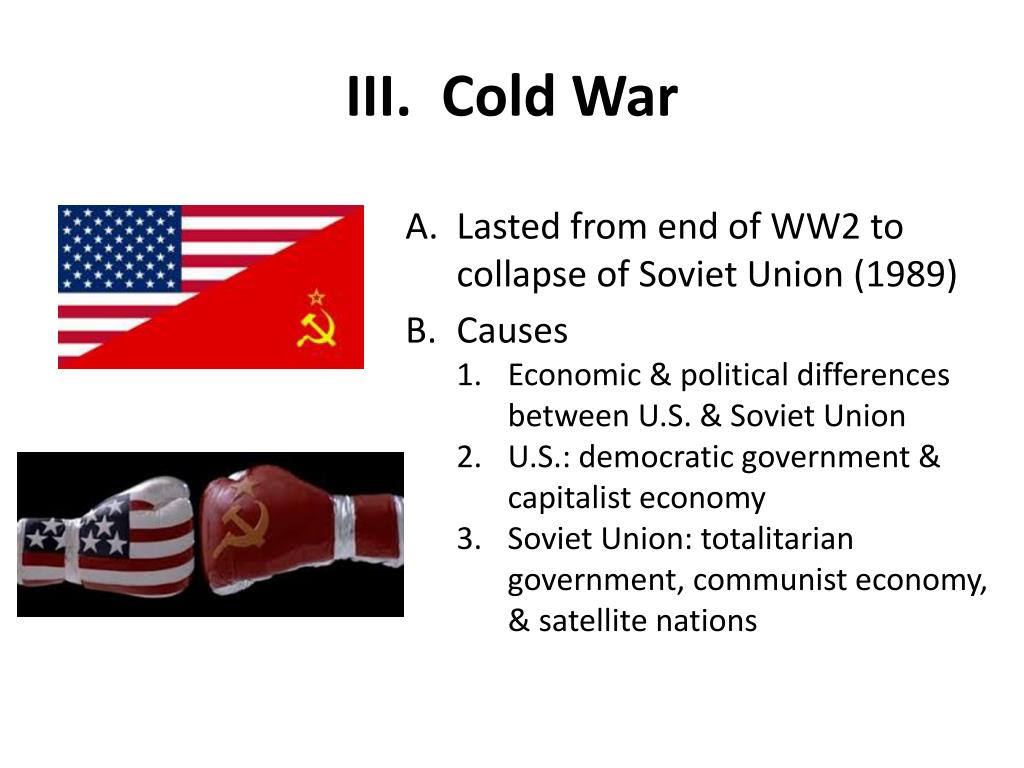 III. Cold War

A. Lasted from end of WW2 to collapse of Soviet Union (1989)

B. Causes

1. Economic & political differences between U.S. & Soviet Union
2. U.S.: democratic government & capitalist economy
3. Soviet Union: totalitarian government, communist economy, & satellite nations